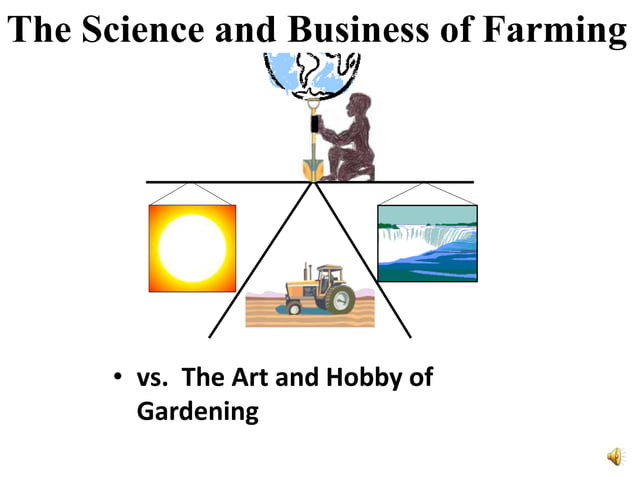 The Science and Business of Farming

• vs. The Art and Hobby of Gardening